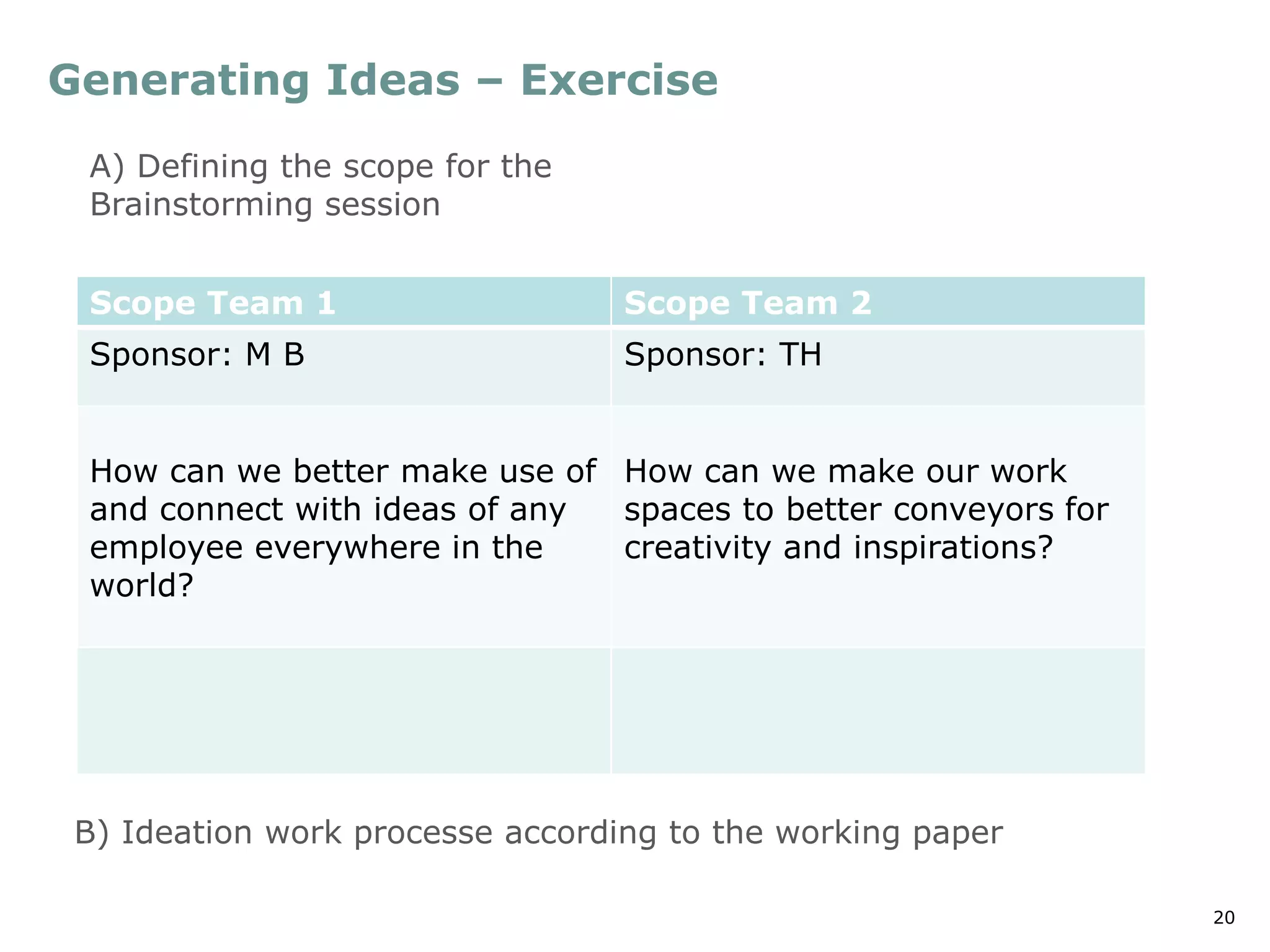 Generating Ideas – Exercise

A) Defining the scope for the Brainstorming session

| Scope Team 1 | Scope Team 2 |
|---|---|
| Sponsor: M B | Sponsor: TH |
| How can we better make use of and connect with ideas of any employee everywhere in the world? | How can we make our work spaces to better conveyors for creativity and inspirations? |
| | |

B) Ideation work processe according to the working paper

20